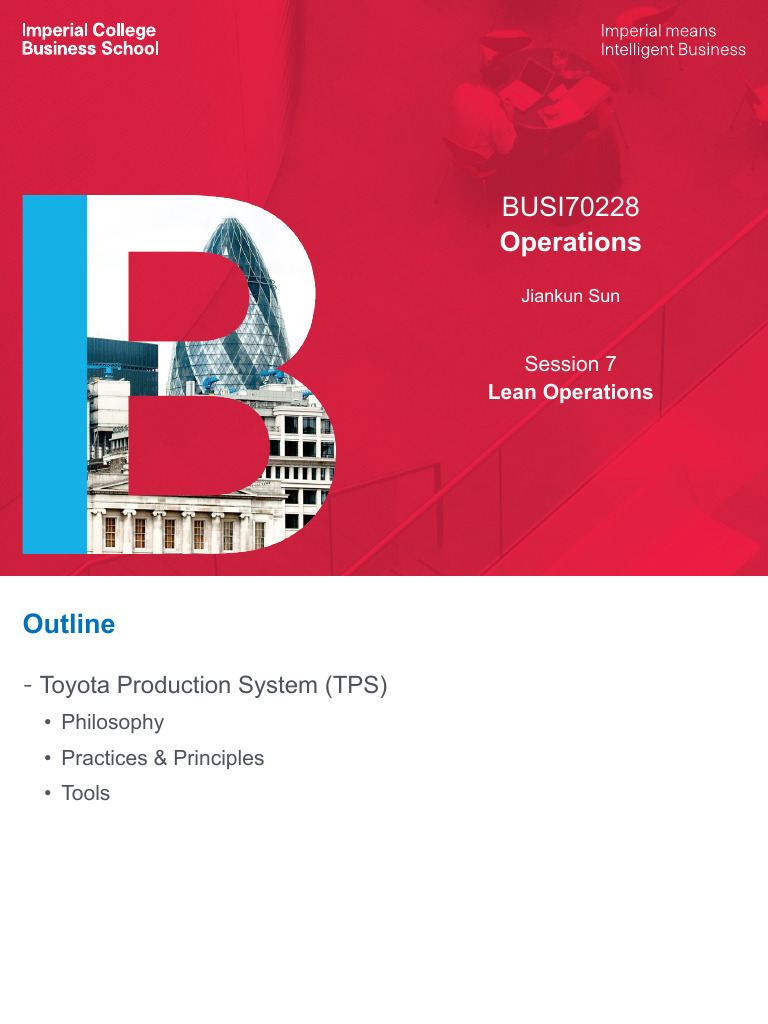 Imperial College Business School

Imperial means Intelligent Business

BUSI70228
Operations

Jiankun Sun

Session 7
Lean Operations

Outline

- Toyota Production System (TPS)
• Philosophy
• Practices & Principles
• Tools